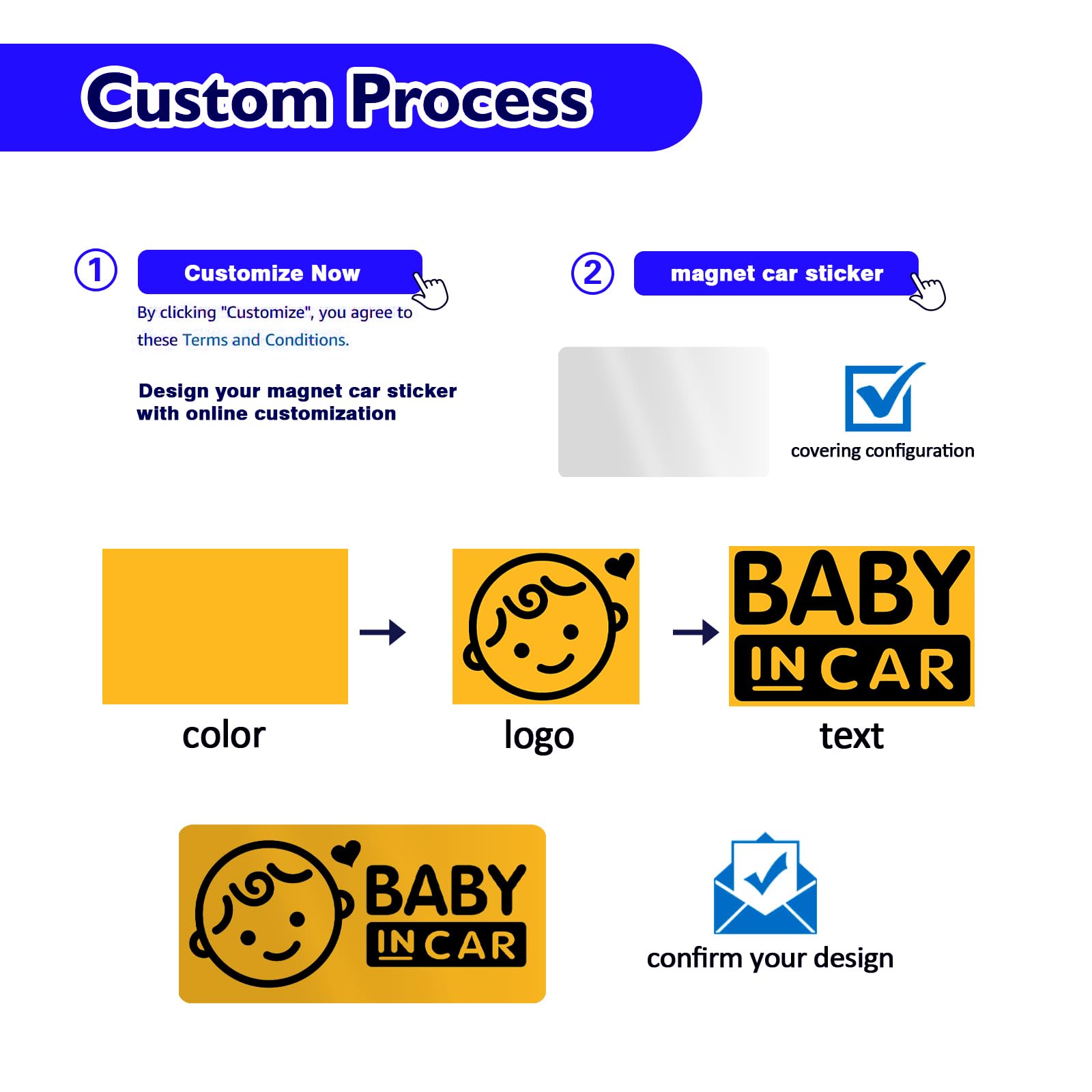 Custom Process

①

Customize Now

By clicking "Customize", you agree to these Terms and Conditions.

Design your magnet car sticker with online customization

②

magnet car sticker

covering configuration

color

logo

BABY IN CAR

text

BABY IN CAR

confirm your design